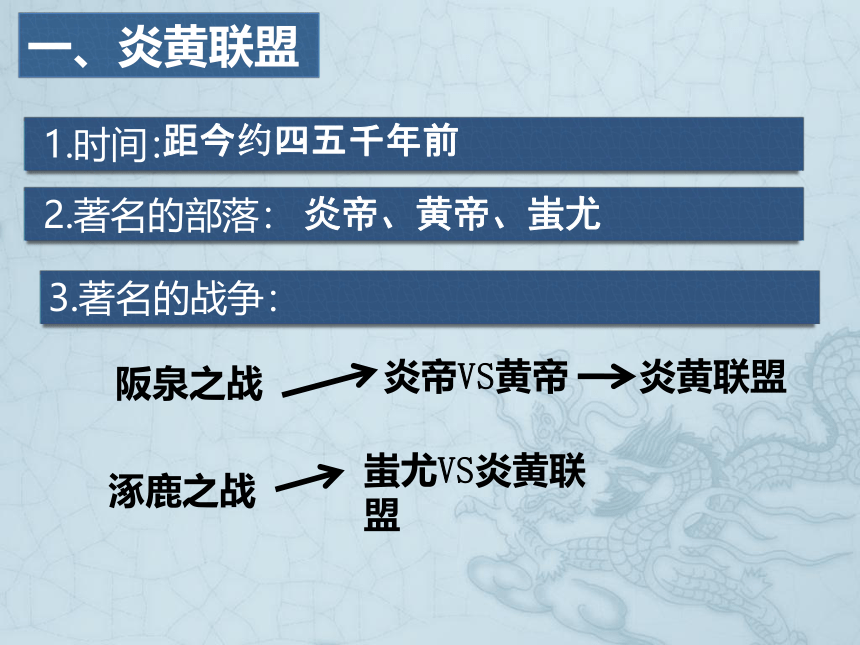 一、炎黄联盟

1.时间:距今约四五千年前

2.著名的部落： 炎帝、黄帝、蚩尤

3.著名的战争：

阪泉之战 → 炎帝VS黄帝 → 炎黄联盟

涿鹿之战 → 蚩尤VS炎黄联盟